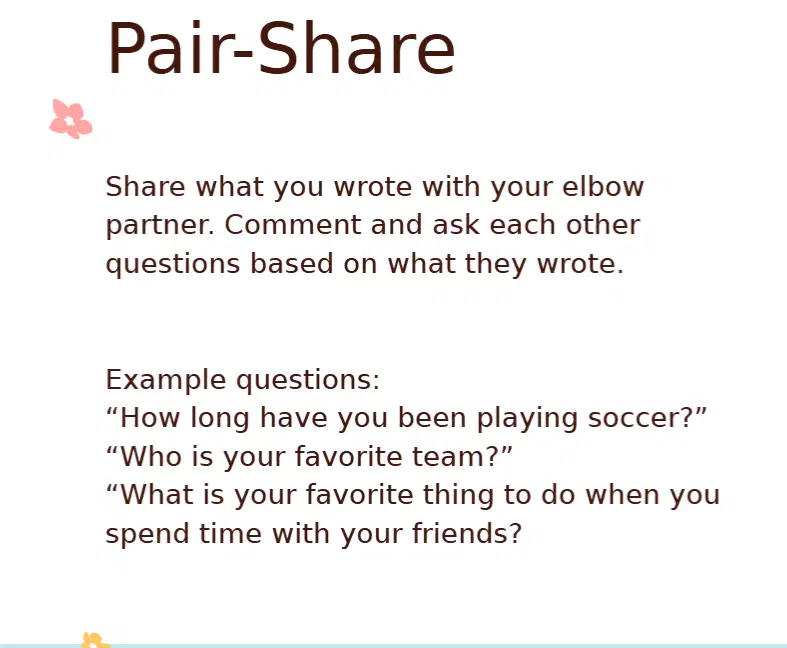 Pair-Share

Share what you wrote with your elbow partner. Comment and ask each other questions based on what they wrote.

Example questions:
“How long have you been playing soccer?”
“Who is your favorite team?”
“What is your favorite thing to do when you spend time with your friends?